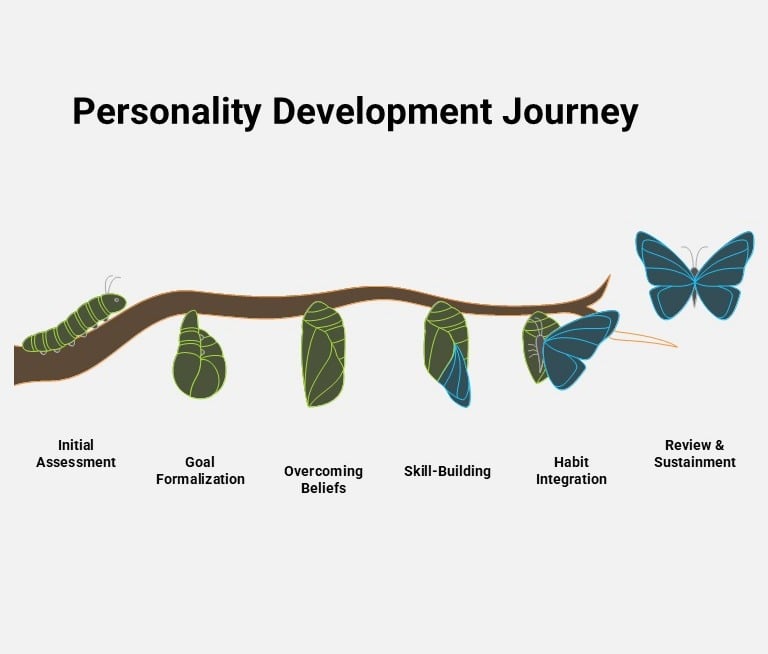 Personality Development Journey

Initial Assessment

Goal Formalization

Overcoming Beliefs

Skill-Building

Habit Integration

Review & Sustainment